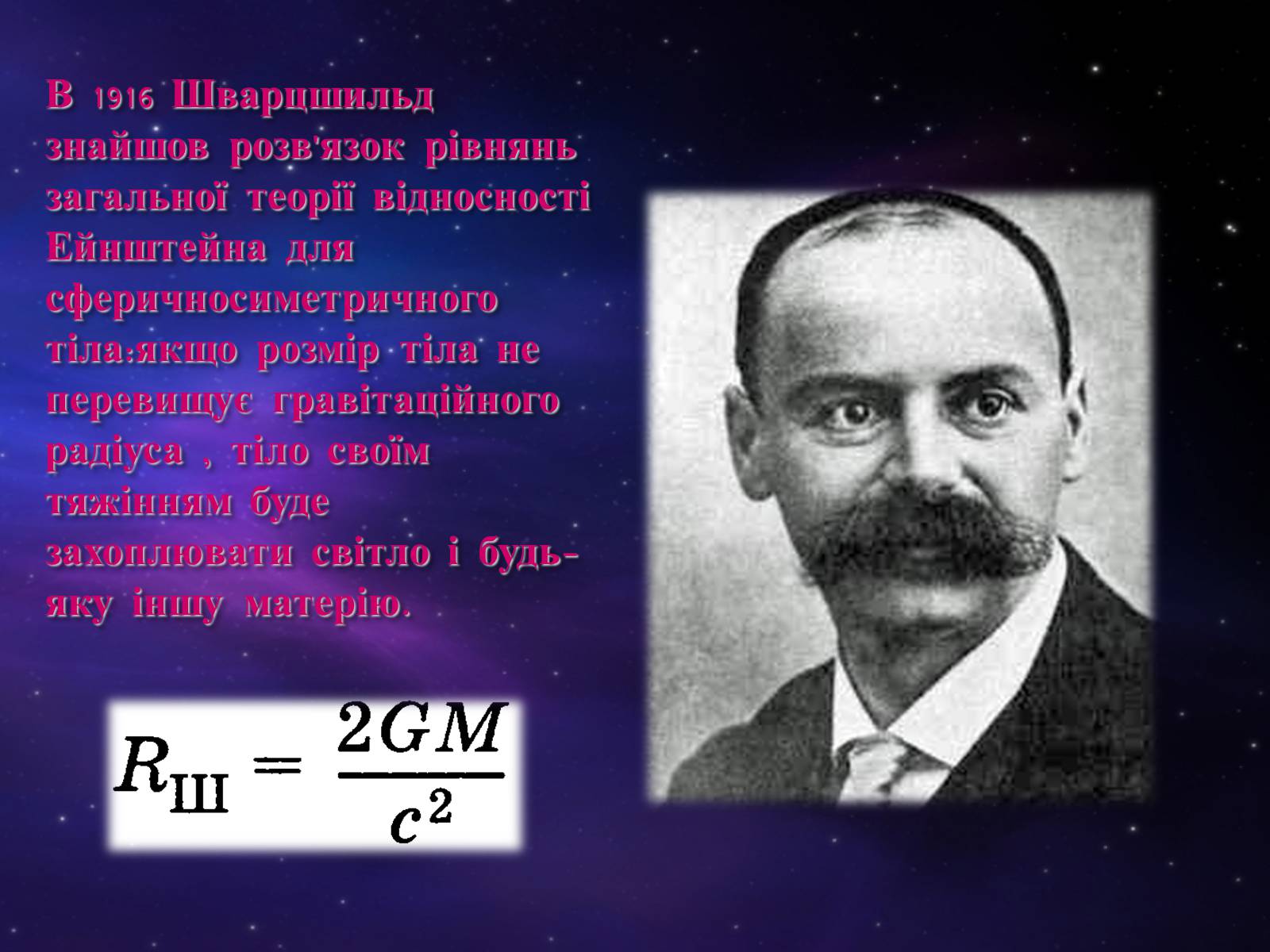 В 1916 Шварцшильд знайшов розв'язок рівнянь загальної теорії відносності Ейнштейна для сферичносиметричного тіла:якщо розмір тіла не перевищує гравітаційного радіуса , тіло своїм тяжінням буде захоплювати світло і будь-яку іншу матерію.

$R_{Ш} = \frac{2GM}{c^2}$